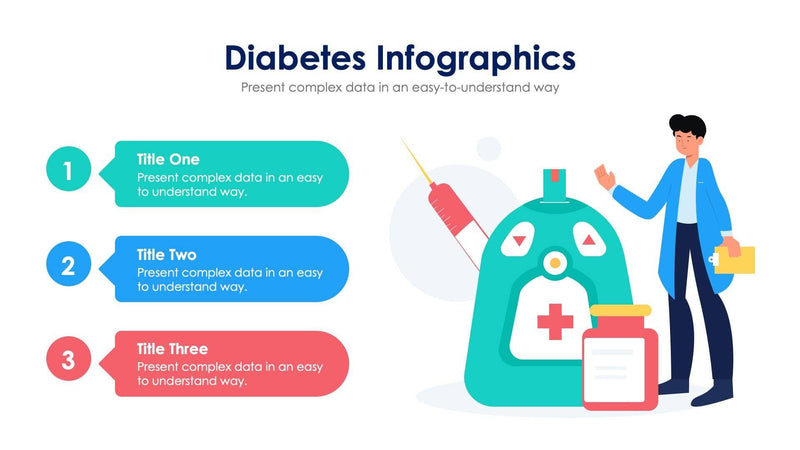 Diabetes Infographics
Present complex data in an easy-to-understand way

1
Title One
Present complex data in an easy to understand way.

2
Title Two
Present complex data in an easy to understand way.

3
Title Three
Present complex data in an easy to understand way.